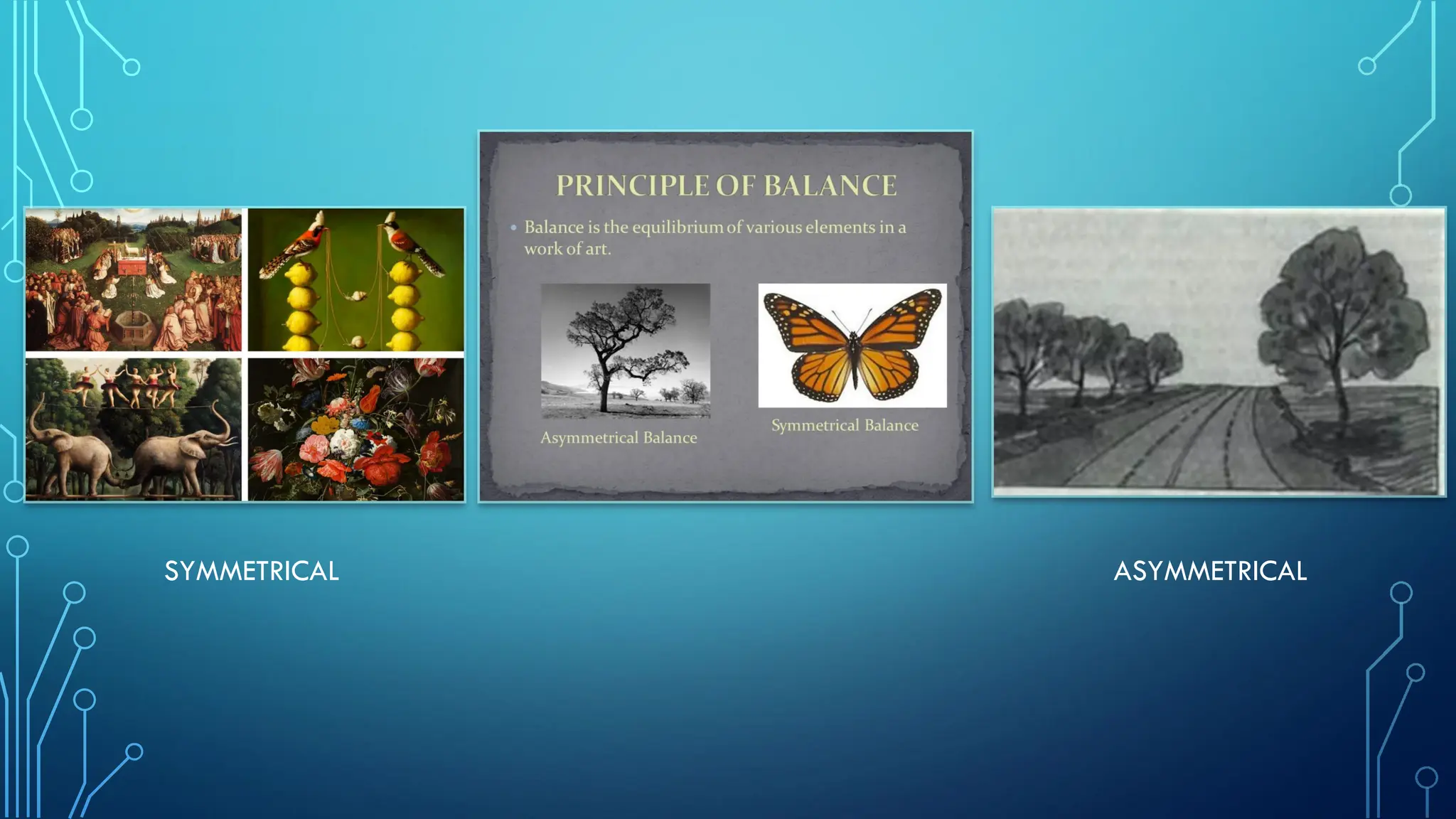 PRINCIPLE OF BALANCE

• Balance is the equilibrium of various elements in a work of art.

Asymmetrical Balance

Symmetrical Balance

SYMMETRICAL

ASYMMETRICAL